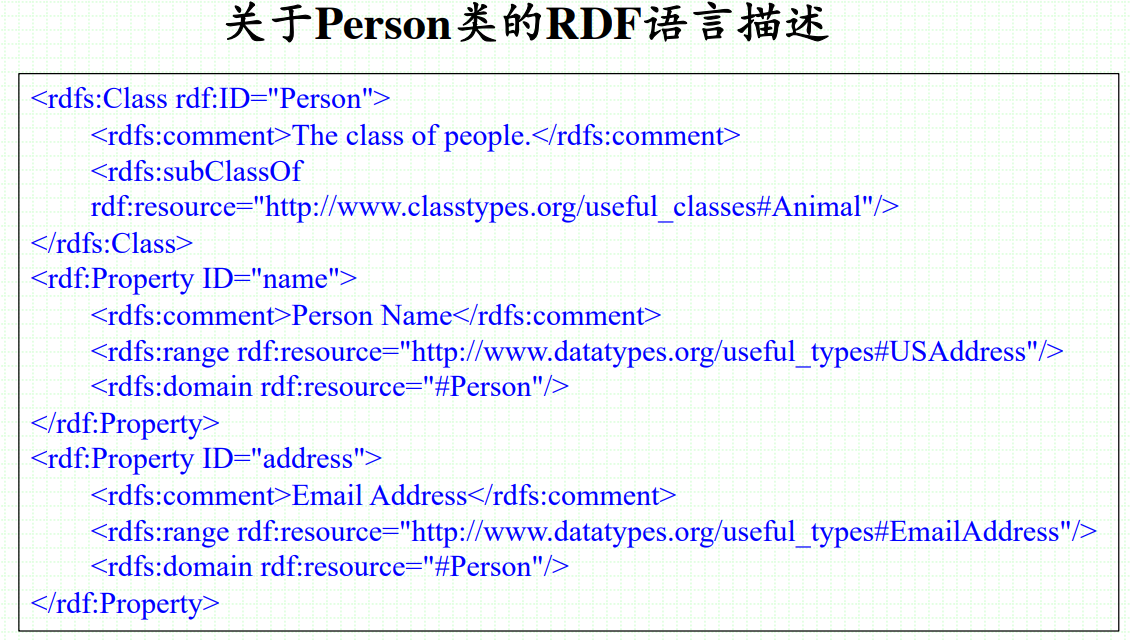 关于Person类的RDF语言描述

<rdfs:Class rdf:ID="Person">
<rdfs:comment>The class of people.</rdfs:comment>
<rdfs:subClassOf
rdf:resource="http://www.classtypes.org/useful_classes#Animal"/>
</rdfs:Class>
<rdf:Property ID="name">
<rdfs:comment>Person Name</rdfs:comment>
<rdfs:range rdf:resource="http://www.datatypes.org/useful_types#USAddress"/>
<rdfs:domain rdf:resource="#Person"/>
</rdf:Property>
<rdf:Property ID="address">
<rdfs:comment>Email Address</rdfs:comment>
<rdfs:range rdf:resource="http://www.datatypes.org/useful_types#EmailAddress"/>
<rdfs:domain rdf:resource="#Person"/>
</rdf:Property>